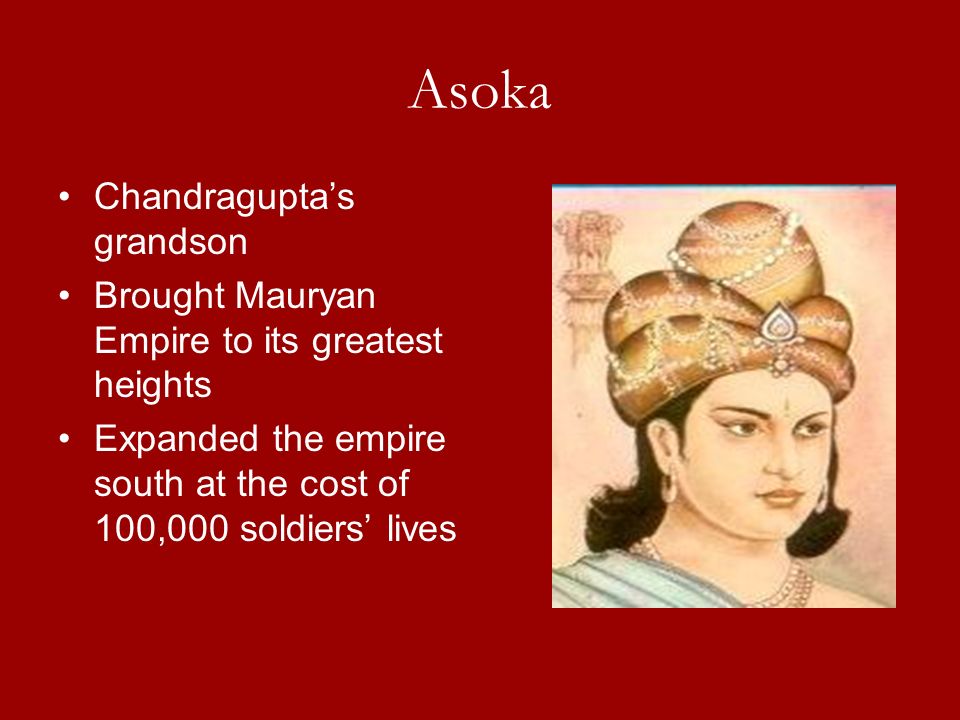 Asoka

• Chandragupta's grandson
• Brought Mauryan Empire to its greatest heights
• Expanded the empire south at the cost of 100,000 soldiers' lives